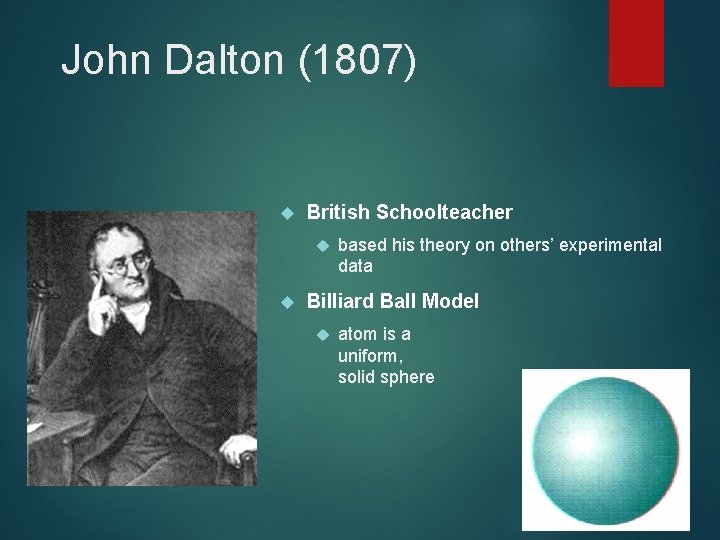 John Dalton (1807)

British Schoolteacher

based his theory on others' experimental data

Billiard Ball Model

atom is a uniform, solid sphere